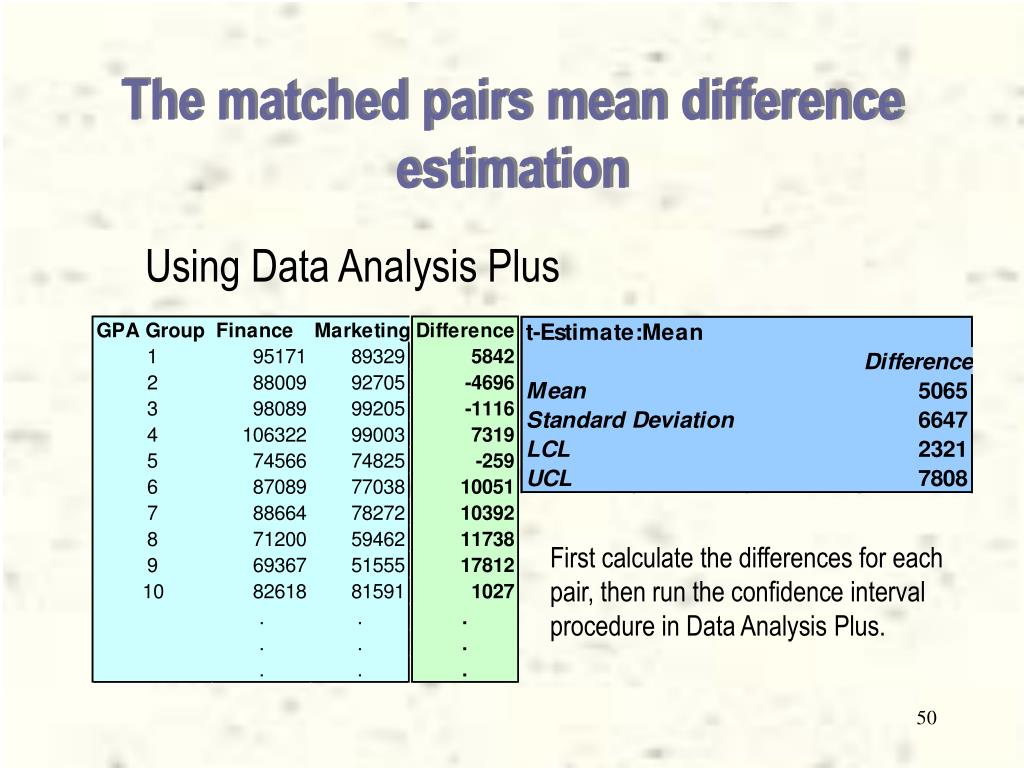 The matched pairs mean difference estimation

Using Data Analysis Plus

| GPA Group | Finance | Marketing | Difference |
|---|---|---|---|
| 1 | 95171 | 89329 | 5842 |
| 2 | 88009 | 92705 | -4696 |
| 3 | 98089 | 99205 | -1116 |
| 4 | 106322 | 99003 | 7319 |
| 5 | 74566 | 74825 | -259 |
| 6 | 87089 | 77038 | 10051 |
| 7 | 88664 | 78272 | 10392 |
| 8 | 71200 | 59462 | 11738 |
| 9 | 69367 | 51555 | 17812 |
| 10 | 82618 | 81591 | 1027 |
| | . | . | . |
| | . | . | . |
| | . | . | . |

| t-Estimate:Mean | |
|---|---|
| | Difference |
| Mean | 5065 |
| Standard Deviation | 6647 |
| LCL | 2321 |
| UCL | 7808 |

First calculate the differences for each pair, then run the confidence interval procedure in Data Analysis Plus.

50